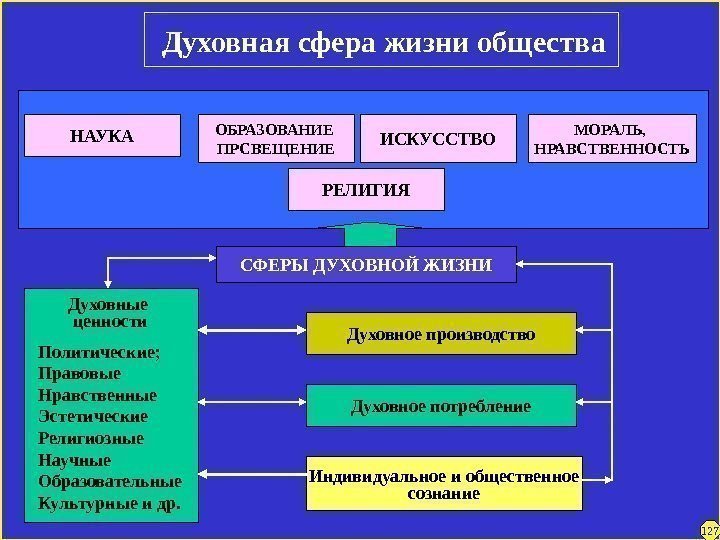 Духовная сфера жизни общества

НАУКА

ОБРАЗОВАНИЕ ПРСВЕЩЕНИЕ

ИСКУССТВО

МОРАЛЬ, НРАВСТВЕННОСТЬ

РЕЛИГИЯ

СФЕРЫ ДУХОВНОЙ ЖИЗНИ

Духовные ценности

Политические;
Правовые
Нравственные
Эстетические
Религиозные
Научные
Образовательные
Культурные и др.

Духовное производство

Духовное потребление

Индивидуальное и общественное сознание

127